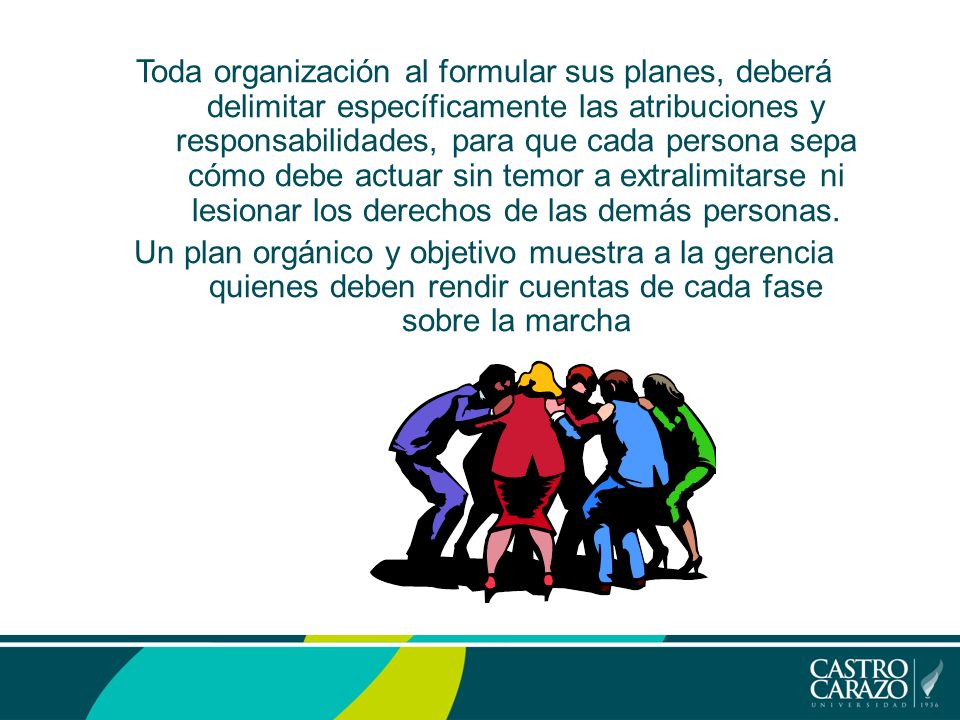 Toda organización al formular sus planes, deberá delimitar específicamente las atribuciones y responsabilidades, para que cada persona sepa cómo debe actuar sin temor a extralimitarse ni lesionar los derechos de las demás personas.

Un plan orgánico y objetivo muestra a la gerencia quienes deben rendir cuentas de cada fase sobre la marcha

CASTRO CARAZO
UNIVERSIDAD 1936